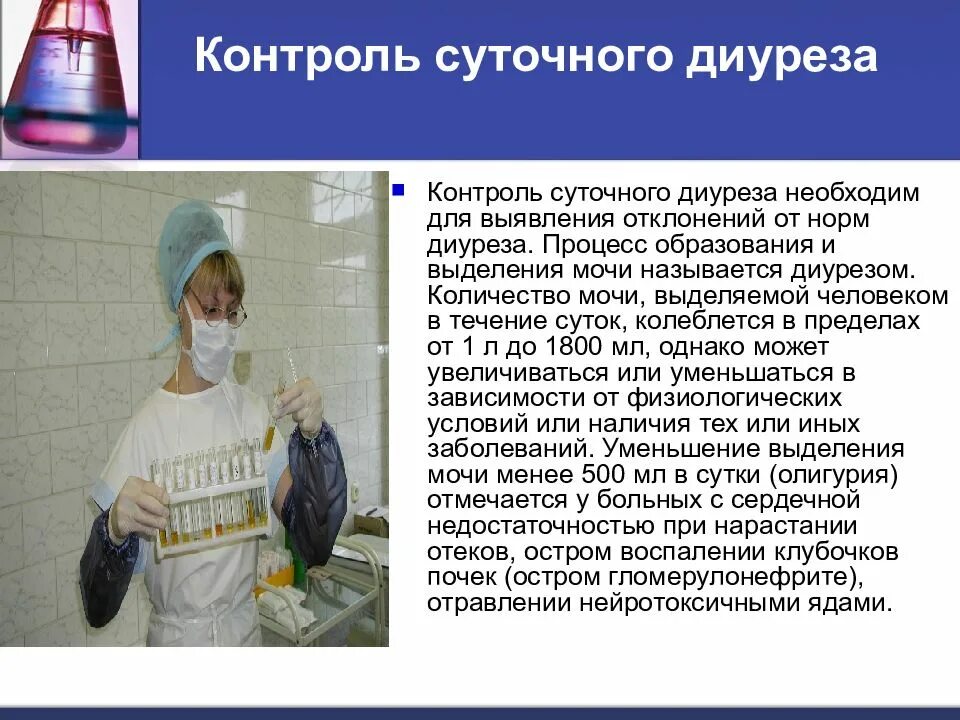 Контроль суточного диуреза

Контроль суточного диуреза необходим для выявления отклонений от норм диуреза. Процесс образования и выделения мочи называется диурезом. Количество мочи, выделяемой человеком в течение суток, колеблется в пределах от 1 л до 1800 мл, однако может увеличиваться или уменьшаться в зависимости от физиологических условий или наличия тех или иных заболеваний. Уменьшение выделения мочи менее 500 мл в сутки (олигурия) отмечается у больных с сердечной недостаточностью при нарастании отеков, остром воспалении клубочков почек (остром гломерулонефрите), отравлении нейротоксичными ядами.